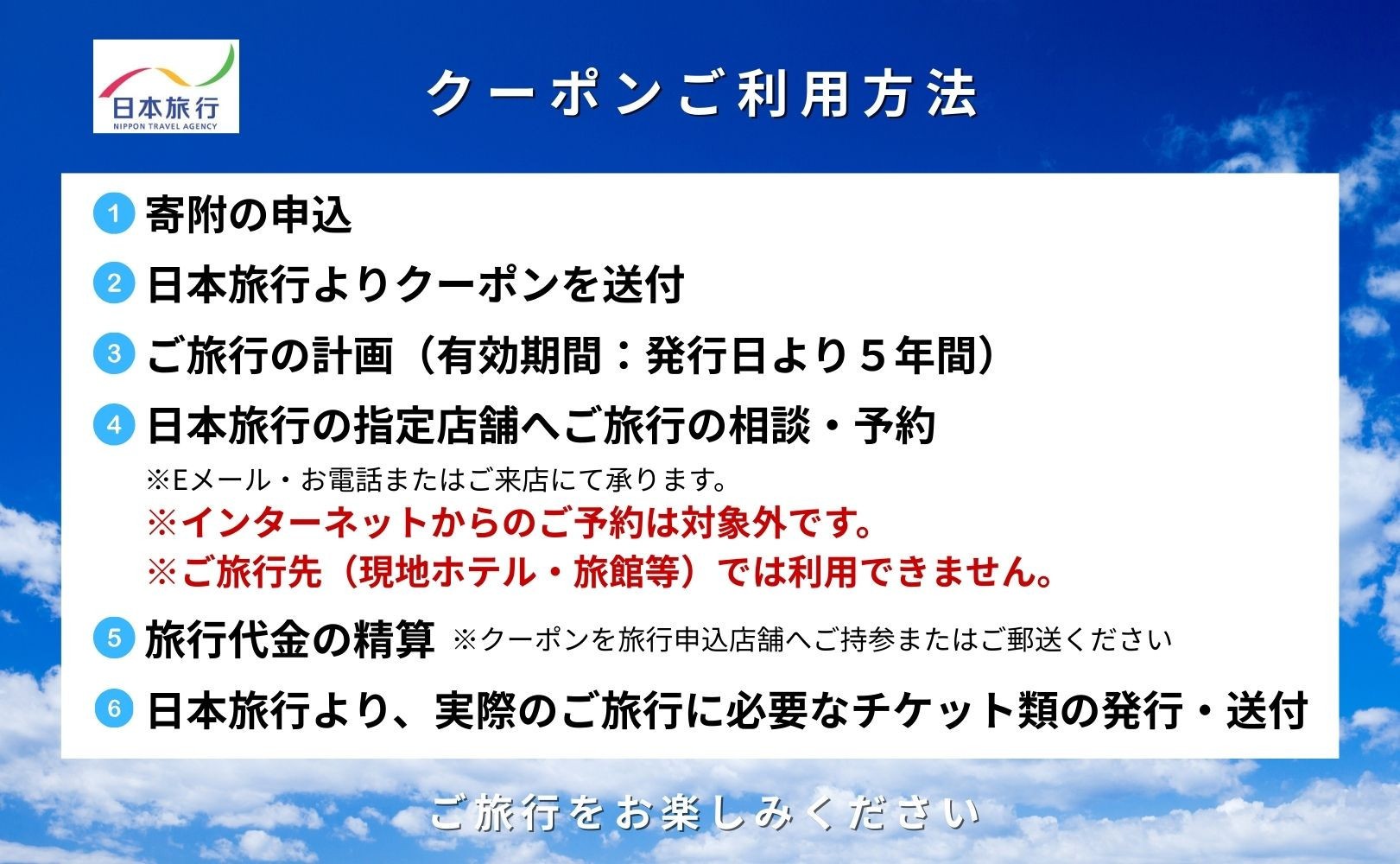 日本旅行
NIPPON TRAVEL AGENCY

クーポンご利用方法

1 寄附の申込

2 日本旅行よりクーポンを送付

3 ご旅行の計画（有効期間：発行日より５年間）

4 日本旅行の指定店舗へご旅行の相談・予約
※Eメール・お電話またはご来店にて承ります。
※インターネットからのご予約は対象外です。
※ご旅行先（現地ホテル・旅館等）では利用できません。

5 旅行代金の精算 ※クーポンを旅行申込店舗へご持参またはご郵送ください

6 日本旅行より、実際のご旅行に必要なチケット類の発行・送付

ご旅行をお楽しみください